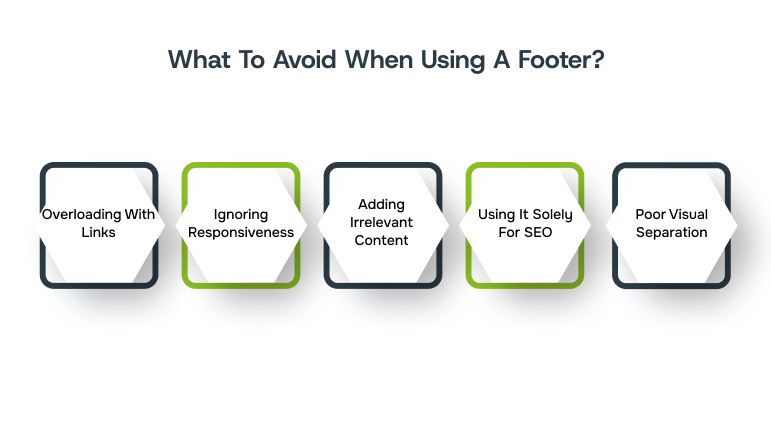 What To Avoid When Using A Footer?

Overloading With Links

Ignoring Responsiveness

Adding Irrelevant Content

Using It Solely For SEO

Poor Visual Separation